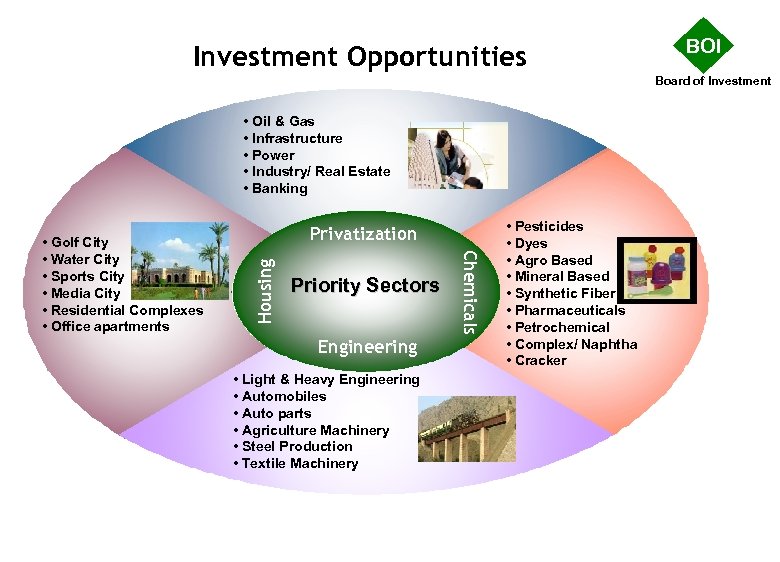 Investment Opportunities

BOI
Board of Investment

• Oil & Gas
• Infrastructure
• Power
• Industry/ Real Estate
• Banking

• Golf City
• Water City
• Sports City
• Media City
• Residential Complexes
• Office apartments

Privatization
Housing
Priority Sectors
Chemicals
Engineering

• Pesticides
• Dyes
• Agro Based
• Mineral Based
• Synthetic Fiber
• Pharmaceuticals
• Petrochemical
• Complex/ Naphtha
• Cracker

• Light & Heavy Engineering
• Automobiles
• Auto parts
• Agriculture Machinery
• Steel Production
• Textile Machinery